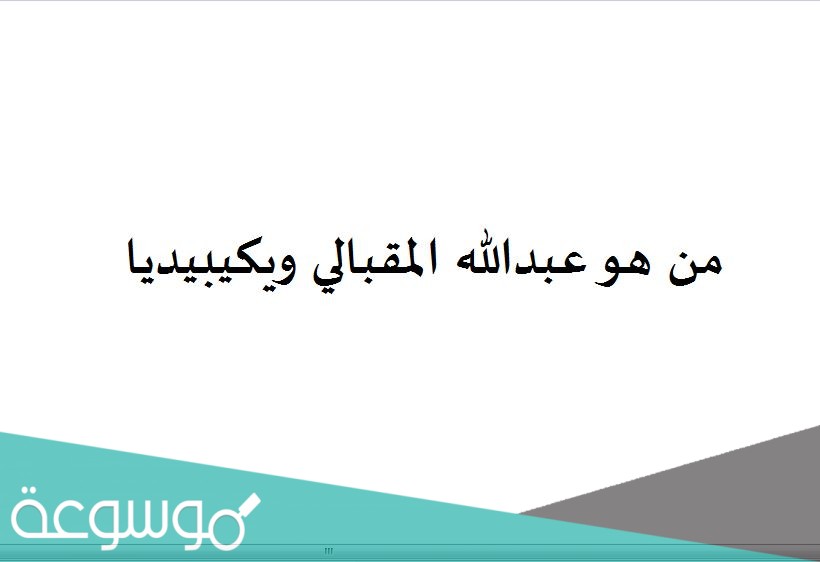 من هو عبدالله المقبالي ويكيبيديا

موسوعة